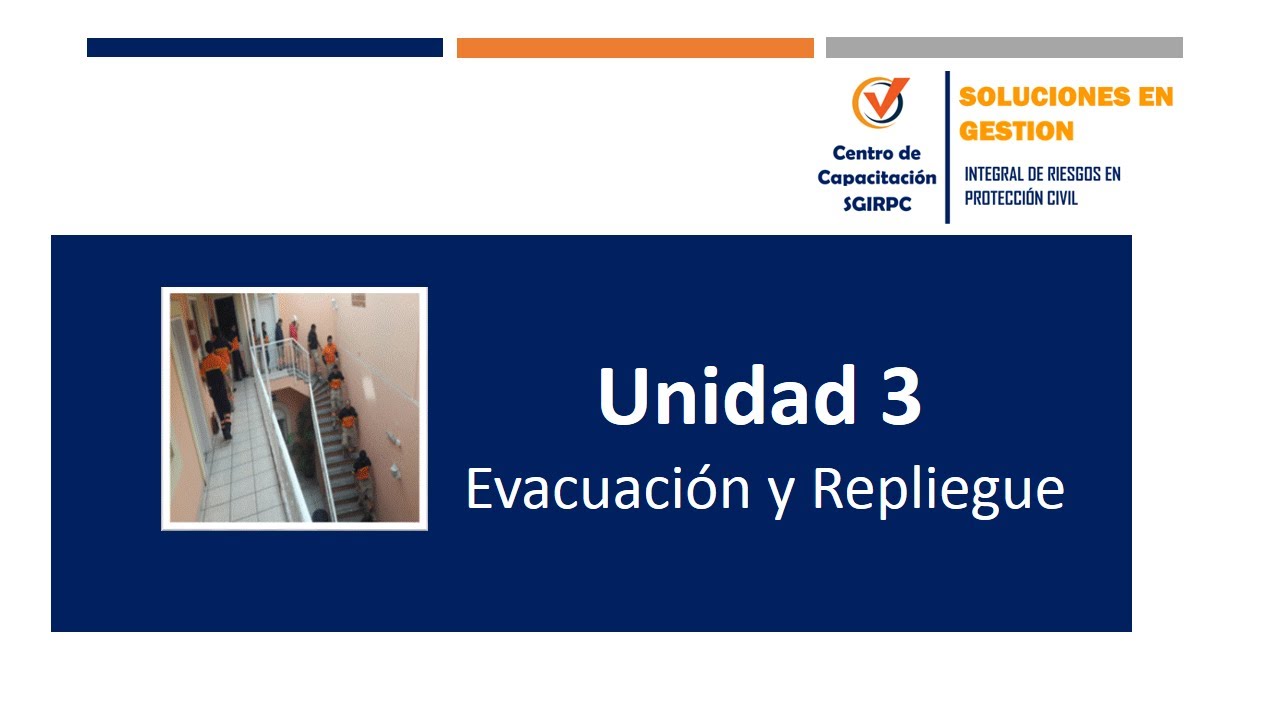 Centro de Capacitación SGIRPC

SOLUCIONES EN GESTION

INTEGRAL DE RIESGOS EN PROTECCIÓN CIVIL

Unidad 3

Evacuación y Repliegue